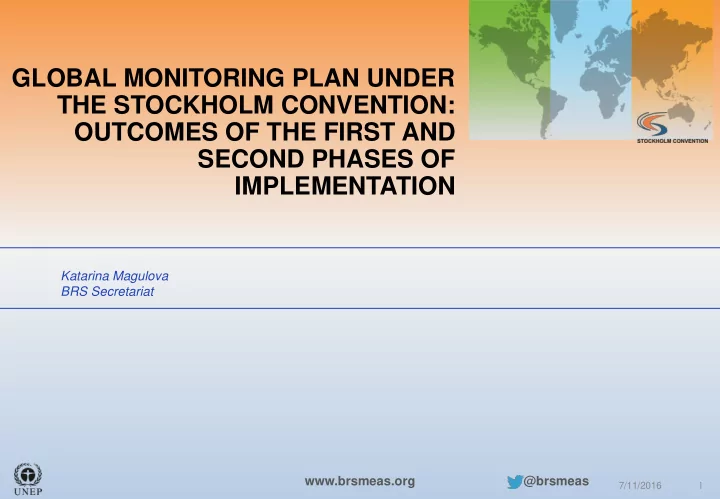 STOCKHOLM CONVENTION

GLOBAL MONITORING PLAN UNDER THE STOCKHOLM CONVENTION: OUTCOMES OF THE FIRST AND SECOND PHASES OF IMPLEMENTATION

Katarina Magulova
BRS Secretariat

UNEP

www.brsmeas.org

@brsmeas

7/11/2016

1